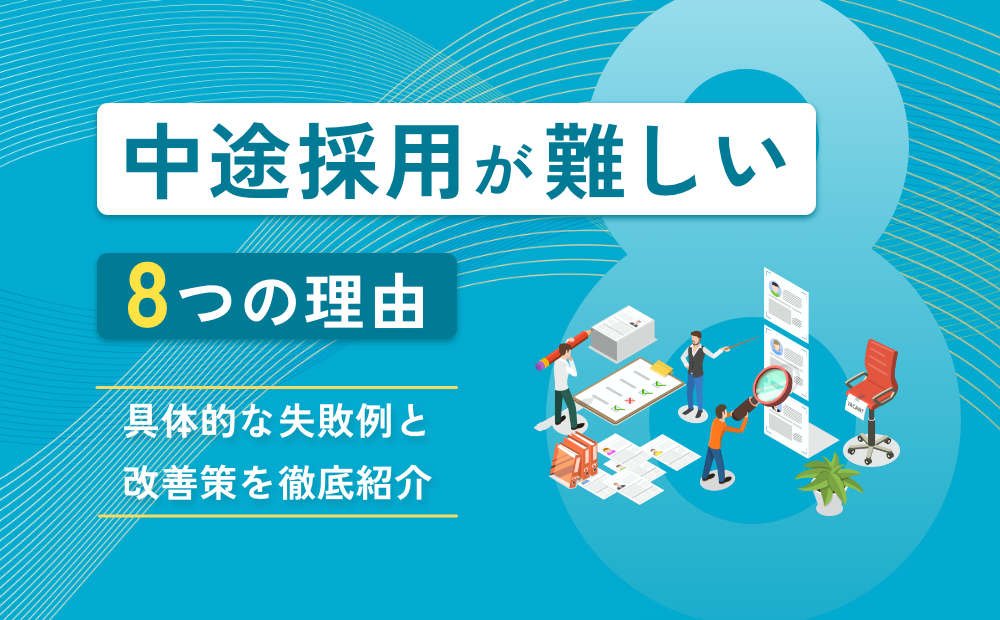 中途採用が難しい

8つの理由

具体的な失敗例と
改善策を徹底紹介